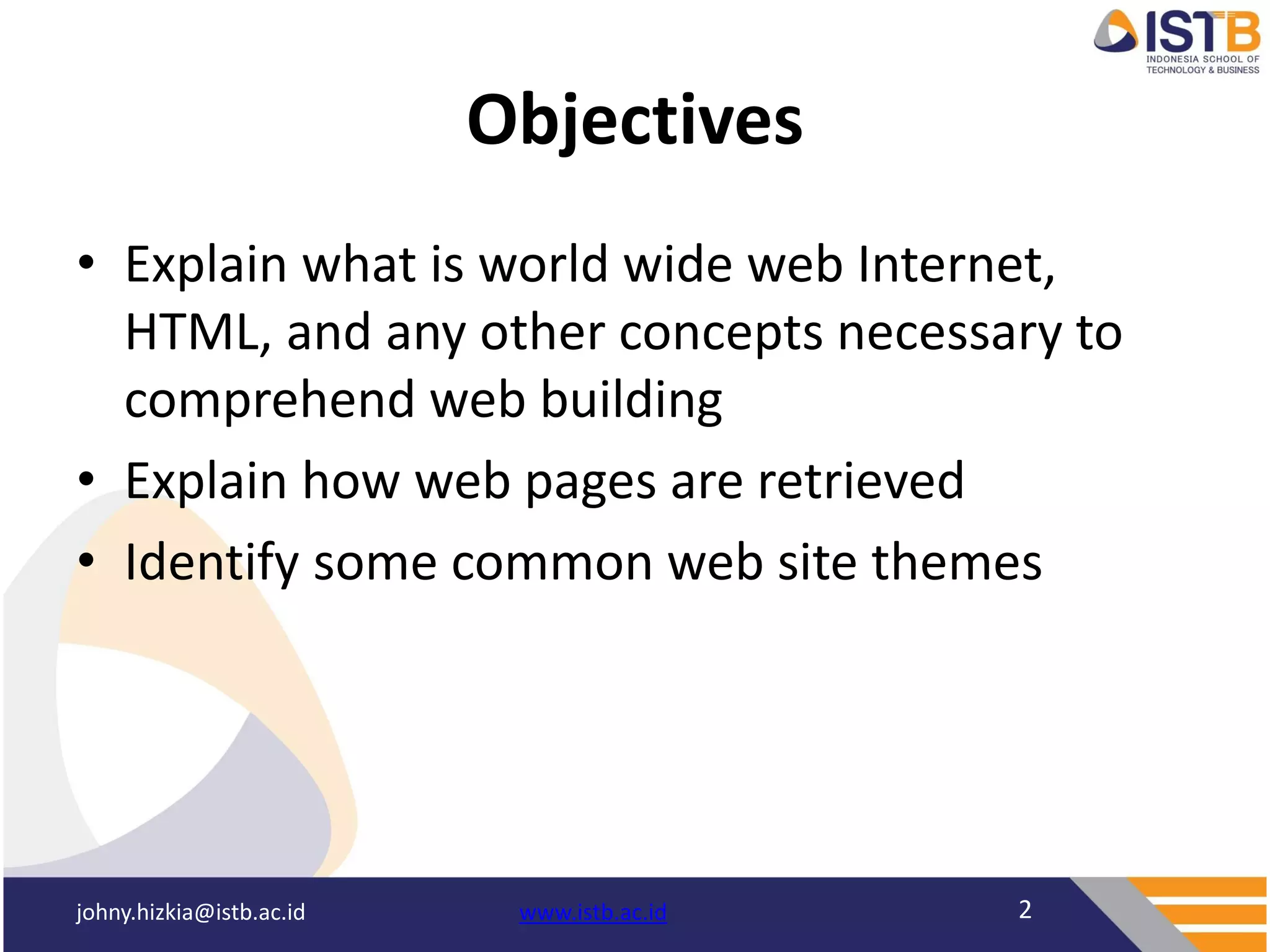 ISTB
INDONESIA SCHOOL OF TECHNOLOGY & BUSINESS

Objectives

• Explain what is world wide web Internet, HTML, and any other concepts necessary to comprehend web building
• Explain how web pages are retrieved
• Identify some common web site themes

johny.hizkia@istb.ac.id www.istb.ac.id 2